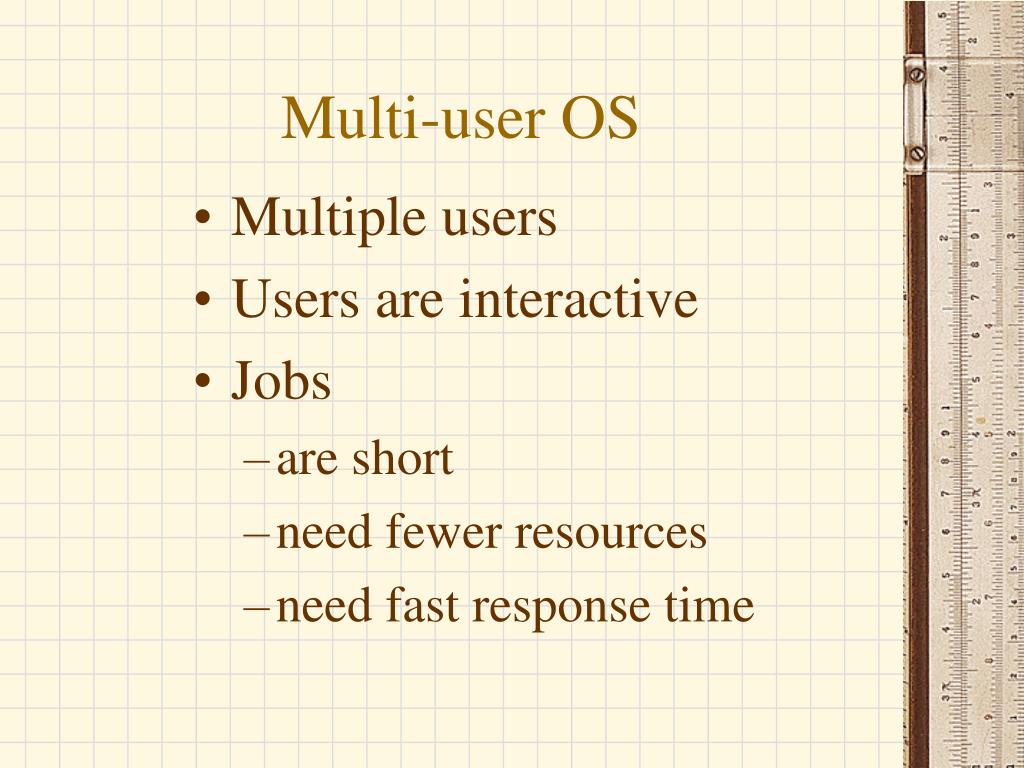 Multi-user OS

• Multiple users
• Users are interactive
• Jobs
– are short
– need fewer resources
– need fast response time